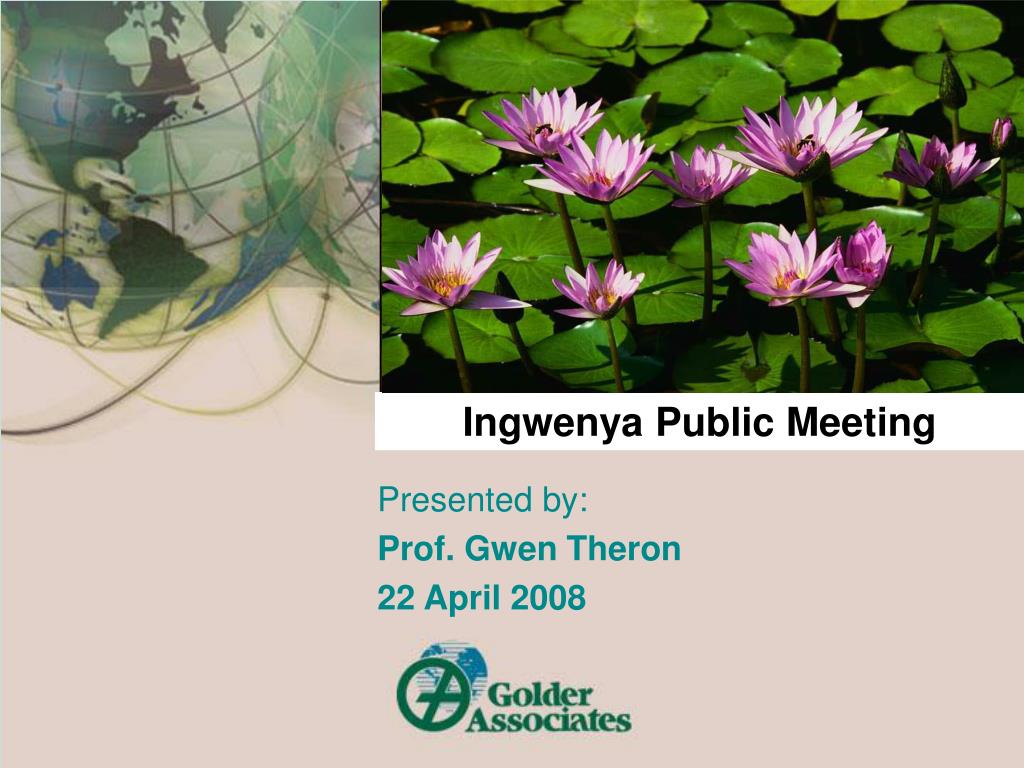 Ingwenya Public Meeting

Presented by:
Prof. Gwen Theron
22 April 2008

Golder Associates